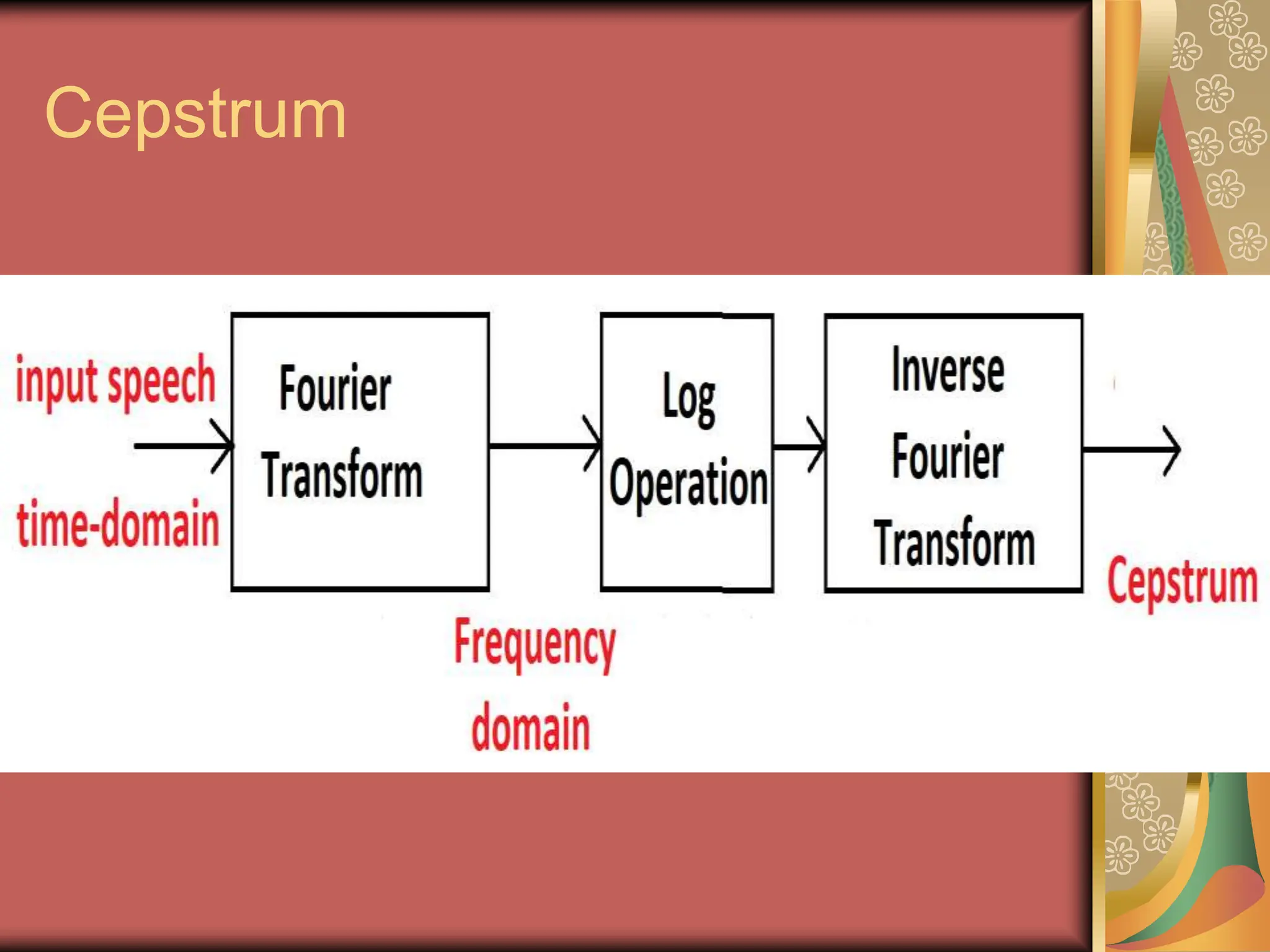 Cepstrum

input speech

time-domain

Fourier Transform

Log Operation

Inverse Fourier Transform

Cepstrum

Frequency domain